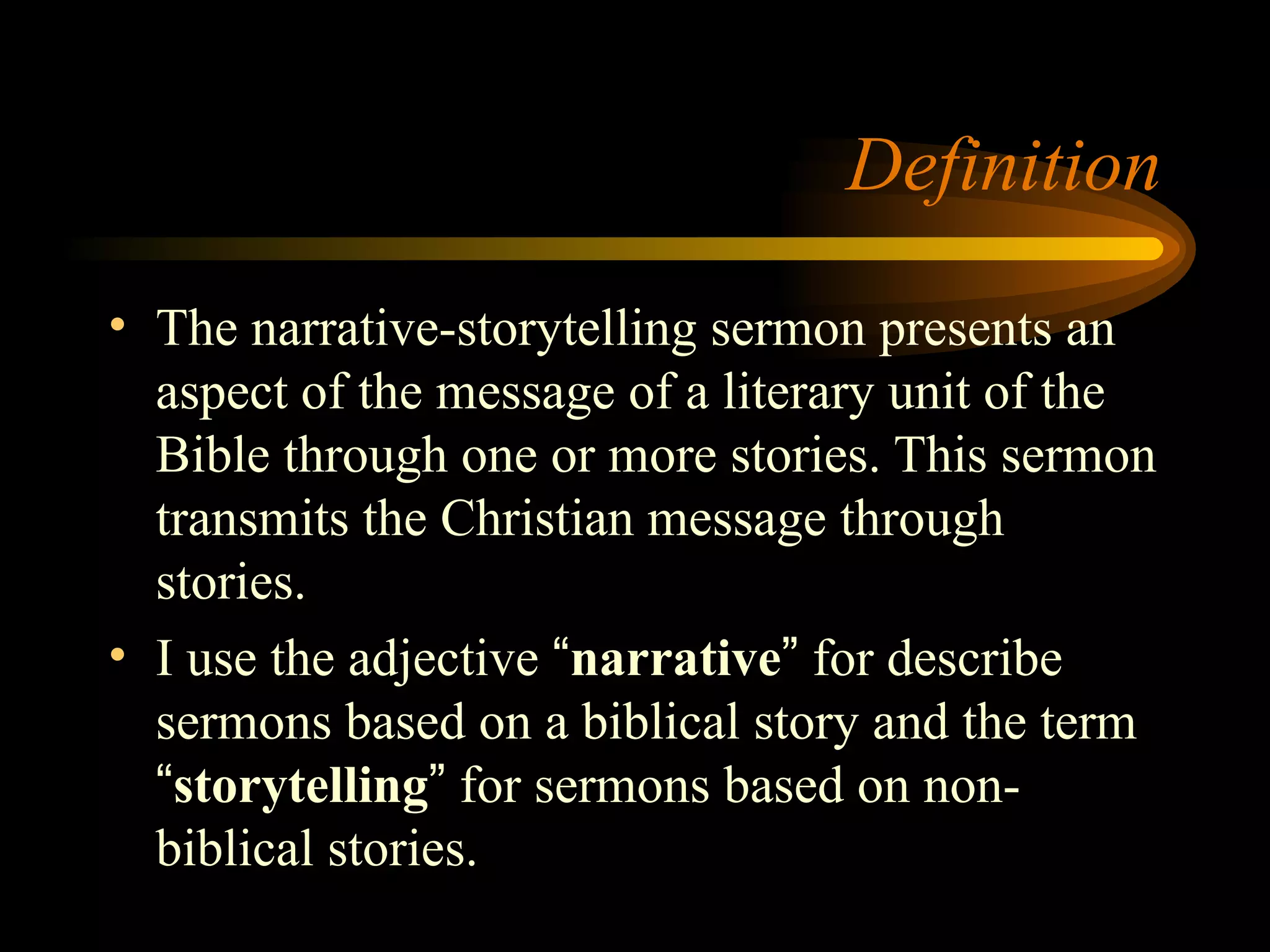 Definition

• The narrative-storytelling sermon presents an aspect of the message of a literary unit of the Bible through one or more stories. This sermon transmits the Christian message through stories.

• I use the adjective “narrative” for describe sermons based on a biblical story and the term “storytelling” for sermons based on non-biblical stories.